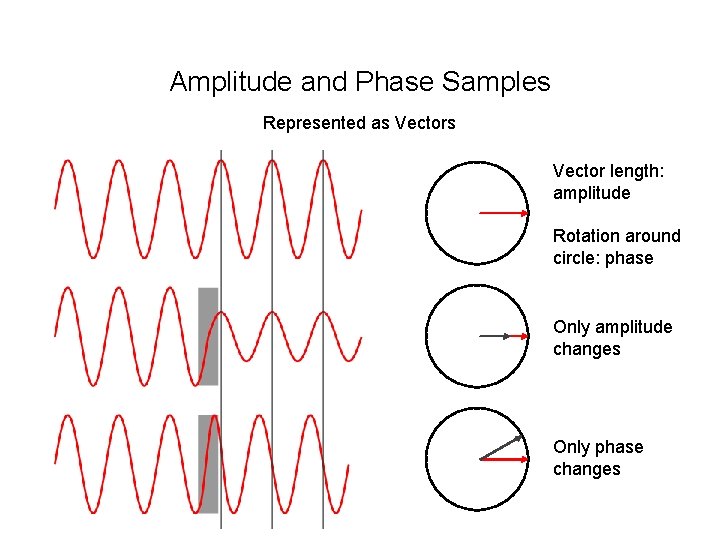 Amplitude and Phase Samples

Represented as Vectors

Vector length: amplitude

Rotation around circle: phase

Only amplitude changes

Only phase changes